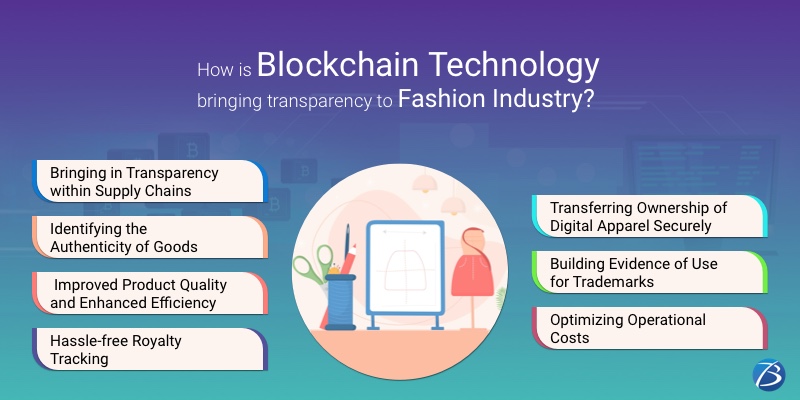 How is Blockchain Technology bringing transparency to Fashion Industry?

Bringing in Transparency within Supply Chains

Identifying the Authenticity of Goods

Improved Product Quality and Enhanced Efficiency

Hassle-free Royalty Tracking

Transferring Ownership of Digital Apparel Securely

Building Evidence of Use for Trademarks

Optimizing Operational Costs